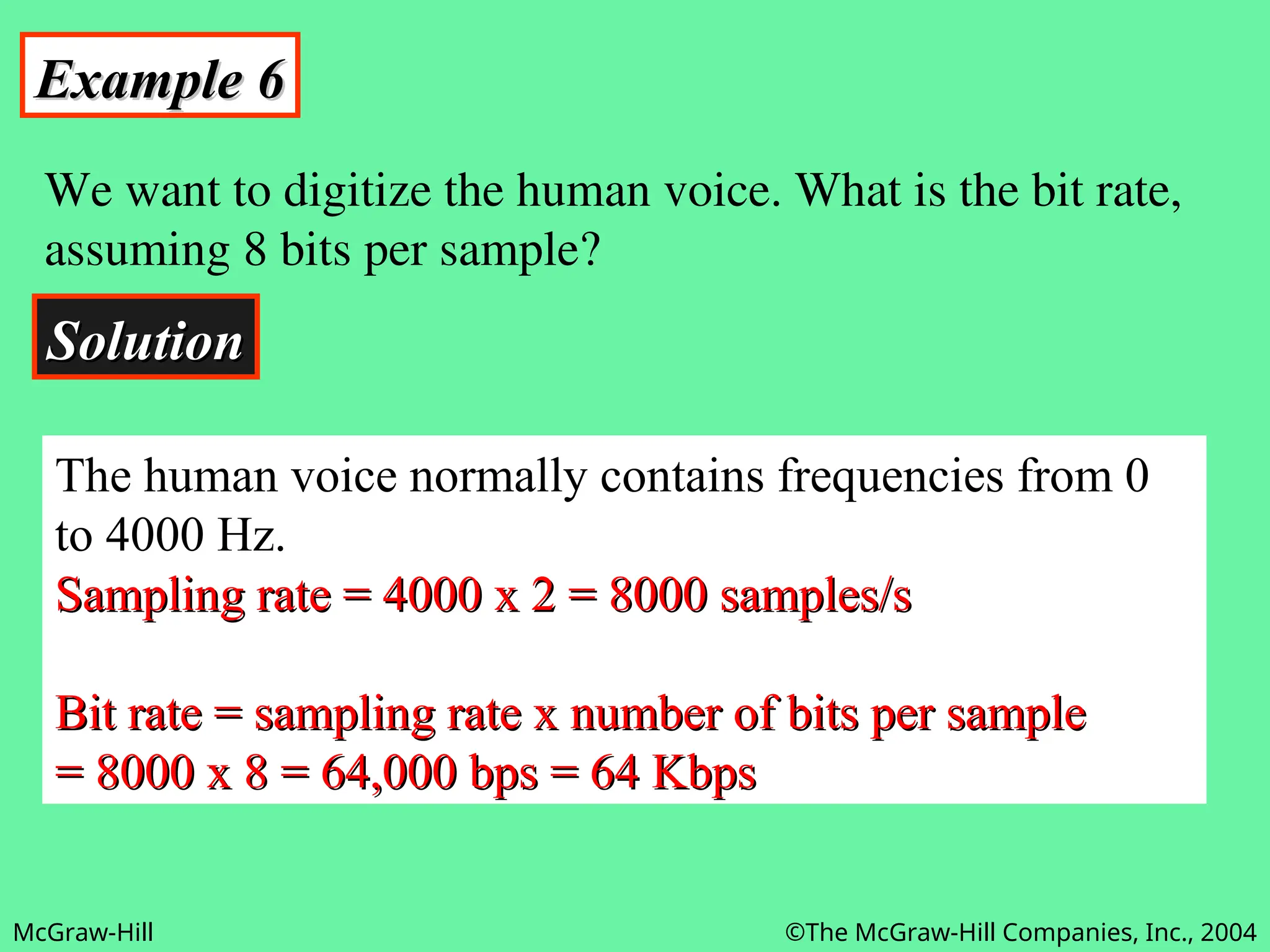 Example 6

We want to digitize the human voice. What is the bit rate, assuming 8 bits per sample?

Solution

The human voice normally contains frequencies from 0 to 4000 Hz.
Sampling rate = 4000 x 2 = 8000 samples/s

Bit rate = sampling rate x number of bits per sample
= 8000 x 8 = 64,000 bps = 64 Kbps

McGraw-Hill

©The McGraw-Hill Companies, Inc., 2004